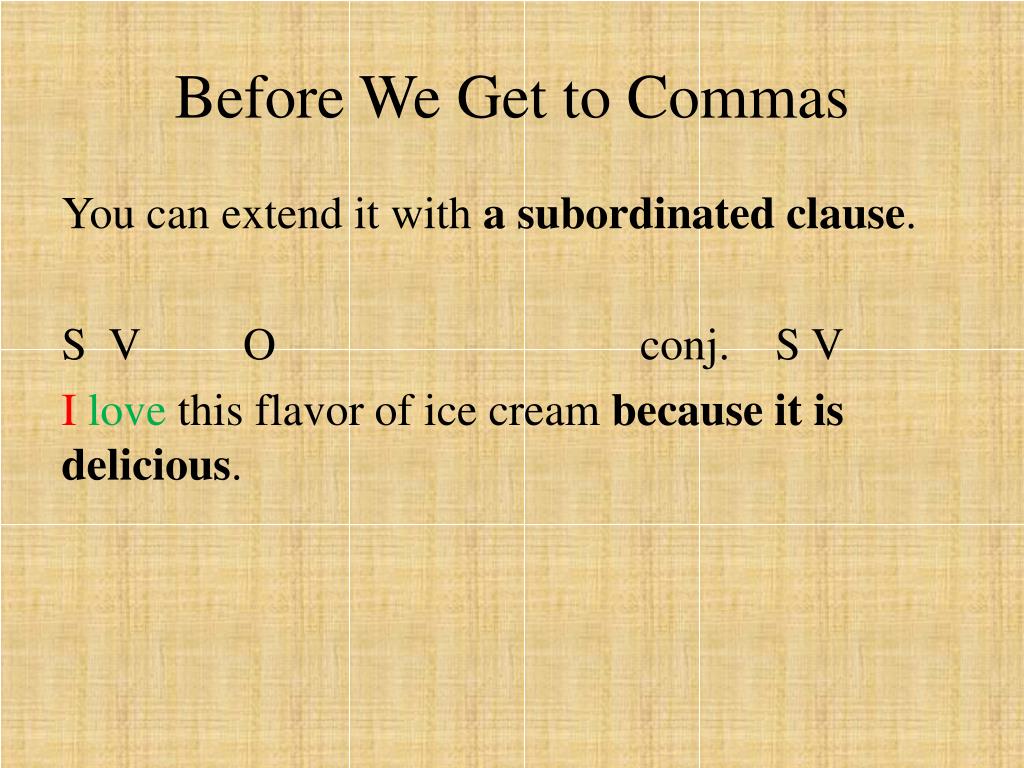 Before We Get to Commas

You can extend it with a subordinated clause.

S V O conj. S V

I love this flavor of ice cream because it is delicious.